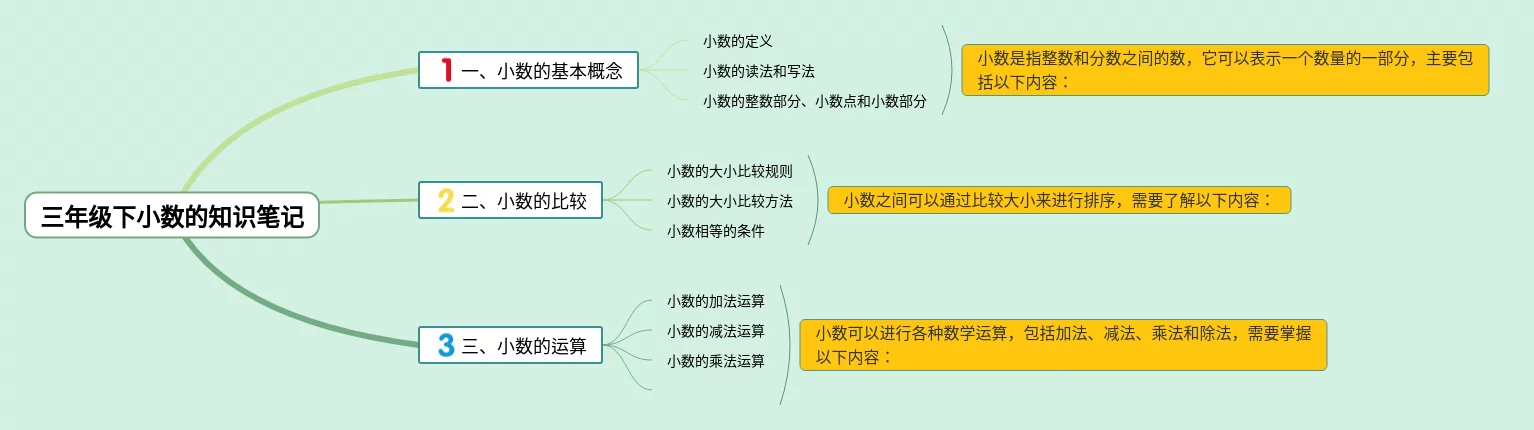 三年级下小数的知识笔记

1 一、小数的基本概念

小数的定义

小数的读法和写法

小数的整数部分、小数点和小数部分

小数是指整数和分数之间的数，它可以表示一个数量的一部分，主要包括以下内容：

2 二、小数的比较

小数的大小比较规则

小数的大小比较方法

小数相等的条件

小数之间可以通过比较大小来进行排序，需要了解以下内容：

3 三、小数的运算

小数的加法运算

小数的减法运算

小数的乘法运算

小数可以进行各种数学运算，包括加法、减法、乘法和除法，需要掌握以下内容：